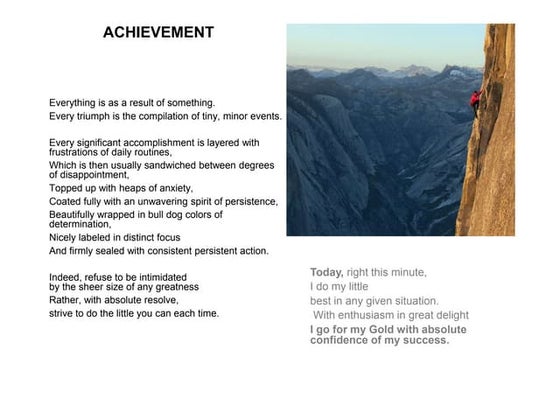 ACHIEVEMENT

Everything is as a result of something.
Every triumph is the compilation of tiny, minor events.

Every significant accomplishment is layered with frustrations of daily routines,
Which is then usually sandwiched between degrees of disappointment,
Topped up with heaps of anxiety,
Coated fully with an unwavering spirit of persistence,
Beautifully wrapped in bull dog colors of determination,
Nicely labeled in distinct focus
And firmly sealed with consistent persistent action.

Indeed, refuse to be intimidated
by the sheer size of any greatness
Rather, with absolute resolve,
strive to do the little you can each time.

Today, right this minute,
I do my little
best in any given situation.
With enthusiasm in great delight
I go for my Gold with absolute confidence of my success.